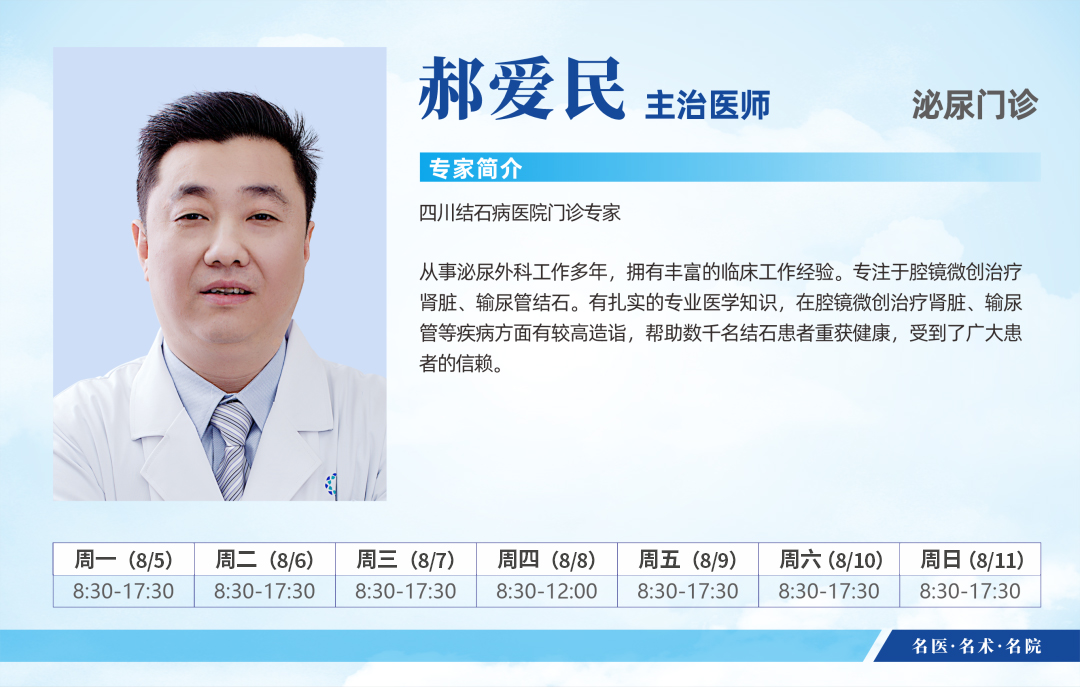 郝爱民 主治医师

泌尿门诊

专家简介

四川结石病医院门诊专家

从事泌尿外科工作多年，拥有丰富的临床工作经验。专注于腔镜微创治疗肾脏、输尿管结石。有扎实的专业医学知识，在腔镜微创治疗肾脏、输尿管等疾病方面有较高造诣，帮助数千名结石患者重获健康，受到了广大患者的信赖。

| 周一（8/5） | 周二（8/6） | 周三（8/7） | 周四（8/8） | 周五（8/9） | 周六（8/10） | 周日（8/11） |
|---|---|---|---|---|---|---|
| 8:30-17:30 | 8:30-17:30 | 8:30-17:30 | 8:30-12:00 | 8:30-17:30 | 8:30-17:30 | 8:30-17:30 |

名医·名术·名院